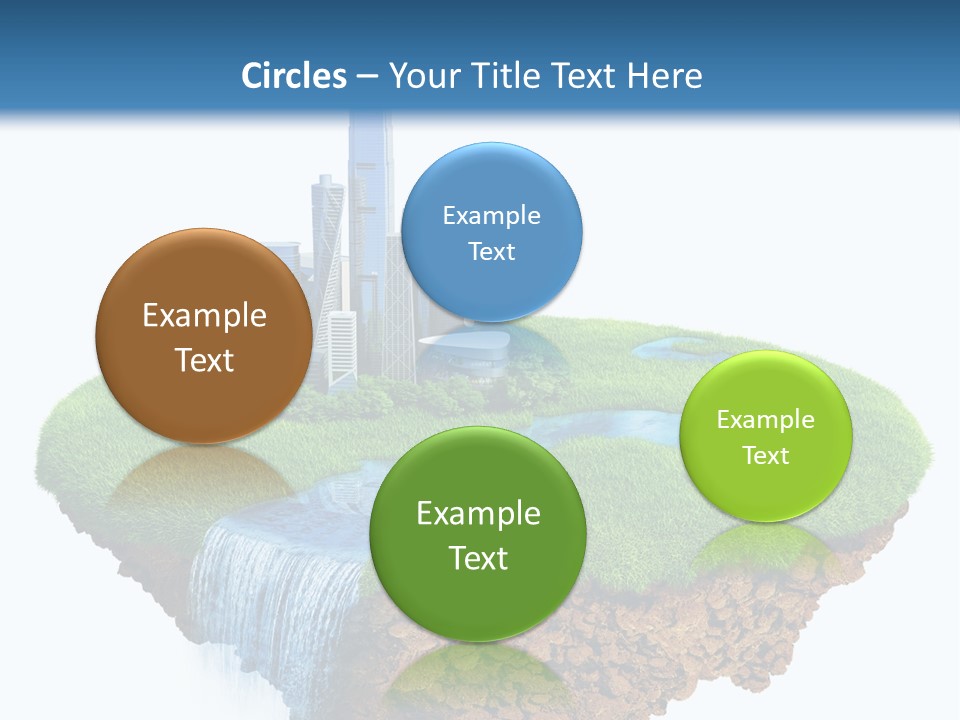 Circles – Your Title Text Here

Example Text

Example Text

Example Text

Example Text